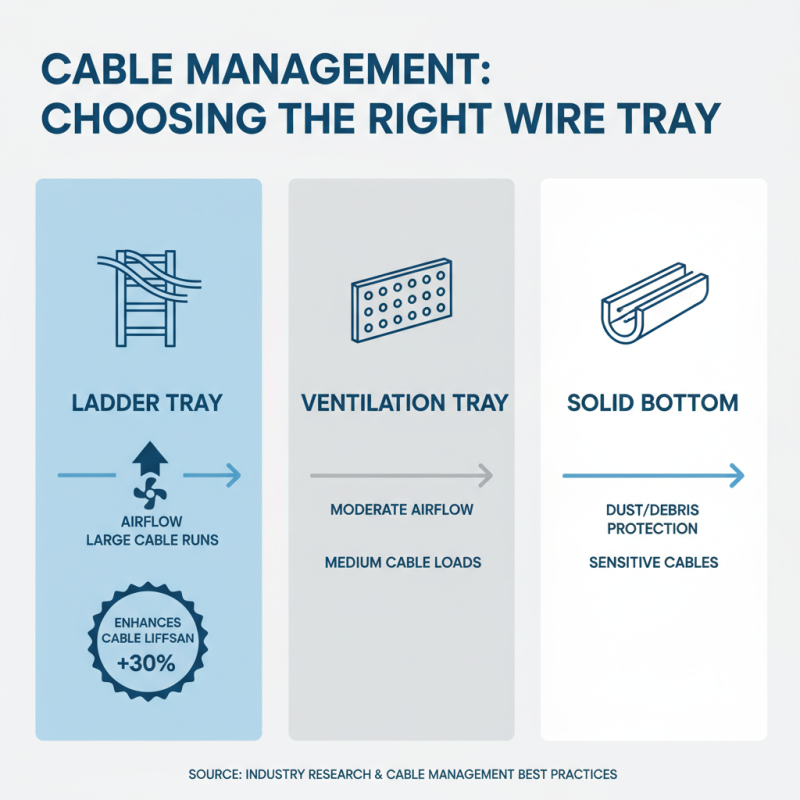 CABLE MANAGEMENT: CHOOSING THE RIGHT WIRE TRAY

LADDER TRAY

AIRFLOW
LARGE CABLE RUNS

ENHANCES CABLE LIFFSAN +30%

VENTILATION TRAY

MODERATE AIRFLOW

MEDIUM CABLE LOADS

SOLID BOTTOM

DUST/DEBRIS PROTECTION

SENSITIVE CABLES

SOURCE: INDUSTRY RESEARCH & CABLE MANAGEMENT BEST PRACTICES